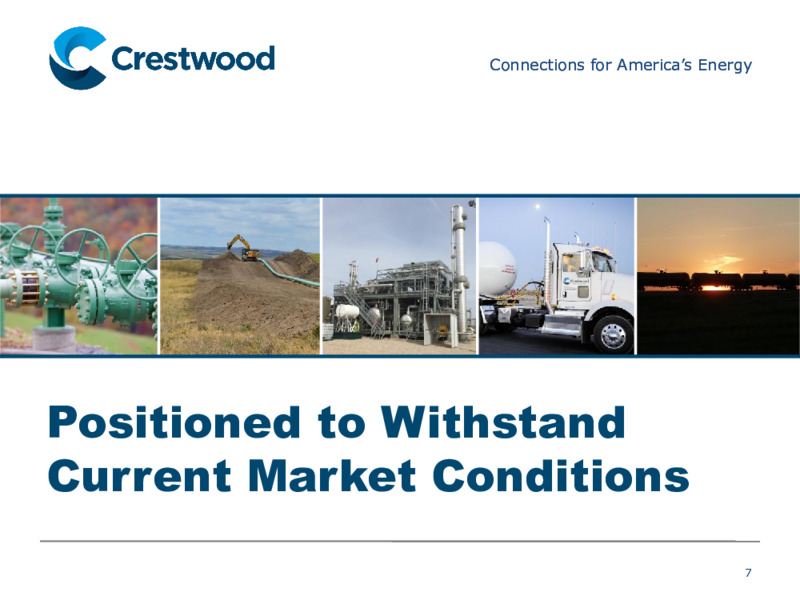 Crestwood

Connections for America's Energy

Positioned to Withstand Current Market Conditions

7